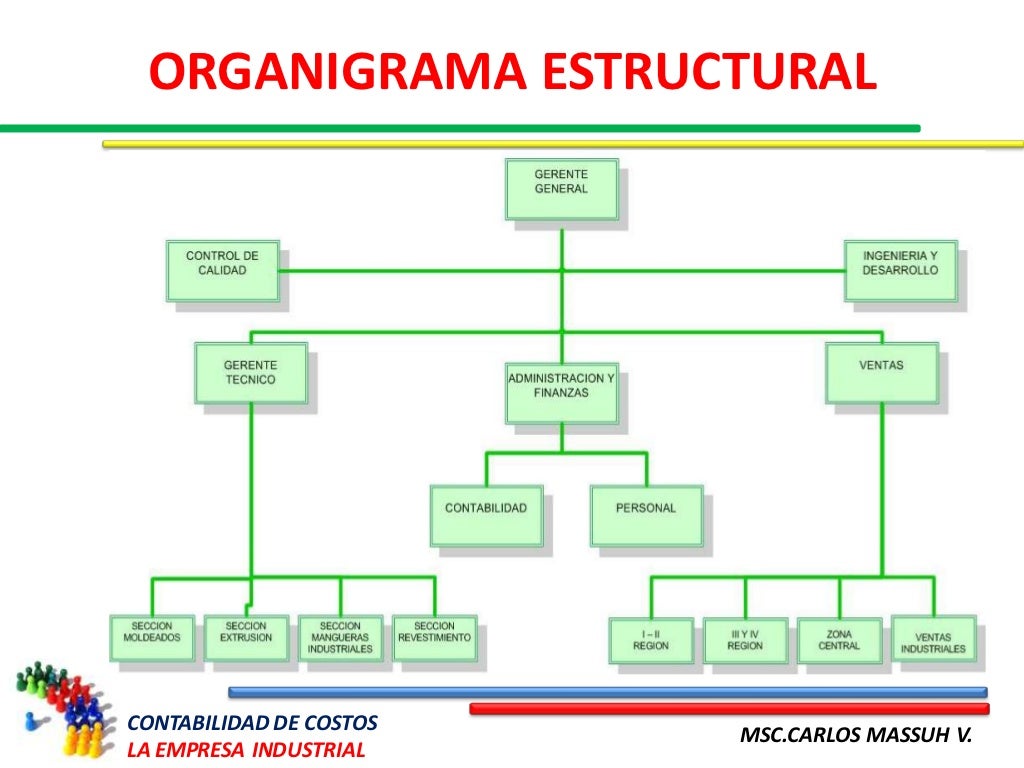 ORGANIGRAMA ESTRUCTURAL

GERENTE GENERAL

CONTROL DE CALIDAD

INGENIERIA Y DESARROLLO

GERENTE TECNICO

ADMINISTRACION Y FINANZAS

VENTAS

CONTABILIDAD

PERSONAL

SECCION MOLDEADOS

SECCION EXTRUSION

SECCION MANGUERAS INDUSTRIALES

SECCION REVESTIMIENTO

I – II REGION

III Y IV REGION

ZONA CENTRAL

VENTAS INDUSTRIALES

CONTABILIDAD DE COSTOS
LA EMPRESA INDUSTRIAL

MSC.CARLOS MASSUH V.